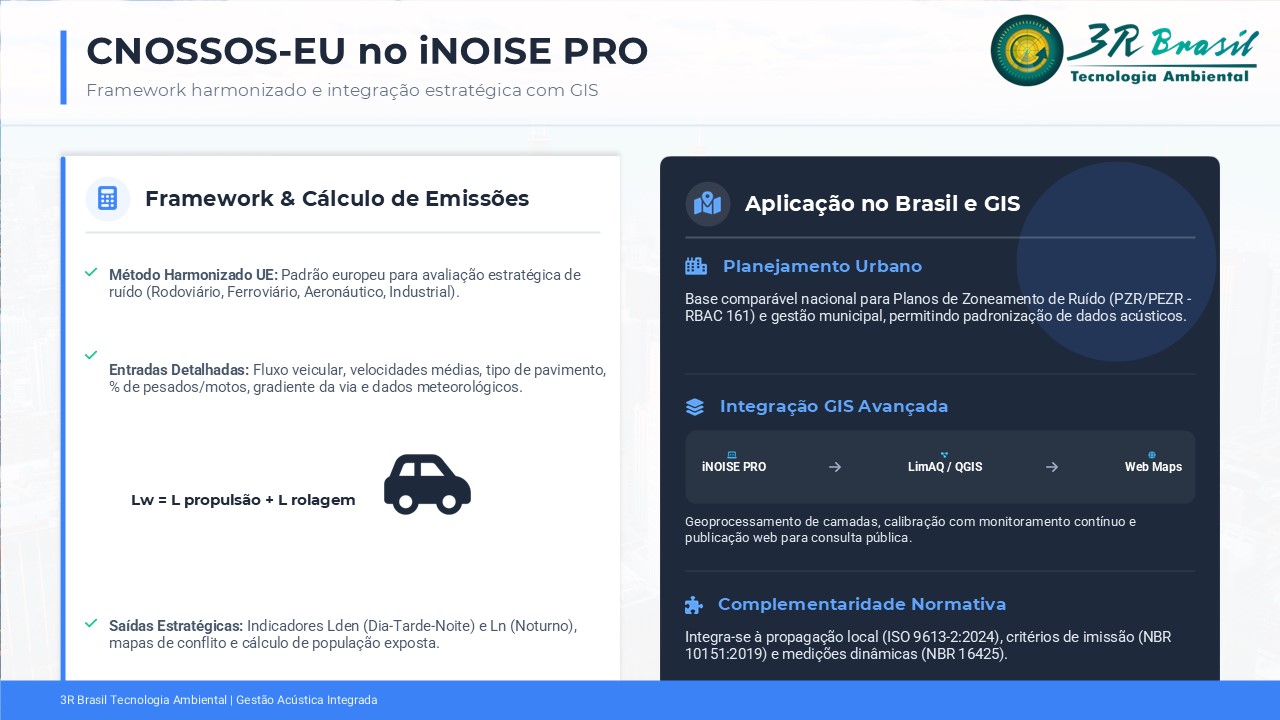 CNOSSOS-EU no iNOISE PRO

Framework harmonizado e integração estratégica com GIS

3R Brasil
Tecnologia Ambiental

Framework & Cálculo de Emissões

Método Harmonizado UE: Padrão europeu para avaliação estratégica de ruído (Rodoviário, Ferroviário, Aeronáutico, Industrial).

Entradas Detalhadas: Fluxo veicular, velocidades médias, tipo de pavimento, % de pesados/motos, gradiente da via e dados meteorológicos.

Lw = L propulsão + L rolagem

Saídas Estratégicas: Indicadores Lden (Dia-Tarde-Noite) e Ln (Noturno), mapas de conflito e cálculo de população exposta.

Aplicação no Brasil e GIS

Planejamento Urbano

Base comparável nacional para Planos de Zoneamento de Ruído (PZR/PEZR - RBAC 161) e gestão municipal, permitindo padronização de dados acústicos.

Integração GIS Avançada

iNOISE PRO → LimAQ / QGIS → Web Maps

Geoprocessamento de camadas, calibração com monitoramento contínuo e publicação web para consulta pública.

Complementaridade Normativa

Integra-se à propagação local (ISO 9613-2:2024), critérios de imissão (NBR 10151:2019) e medições dinâmicas (NBR 16425).

3R Brasil Tecnologia Ambiental | Gestão Acústica Integrada